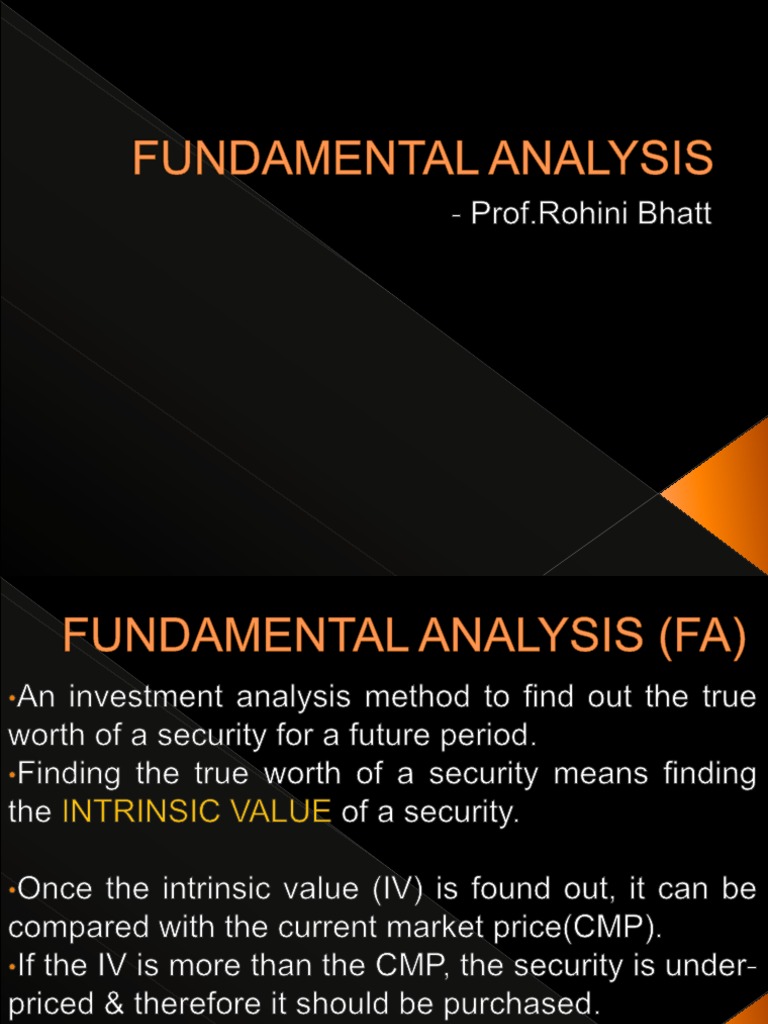 FUNDAMENTAL ANALYSIS

- Prof.Rohini Bhatt

FUNDAMENTAL ANALYSIS (FA)

•An investment analysis method to find out the true worth of a security for a future period.
•Finding the true worth of a security means finding the INTRINSIC VALUE of a security.

•Once the intrinsic value (IV) is found out, it can be compared with the current market price(CMP).
•If the IV is more than the CMP, the security is under-priced & therefore it should be purchased.